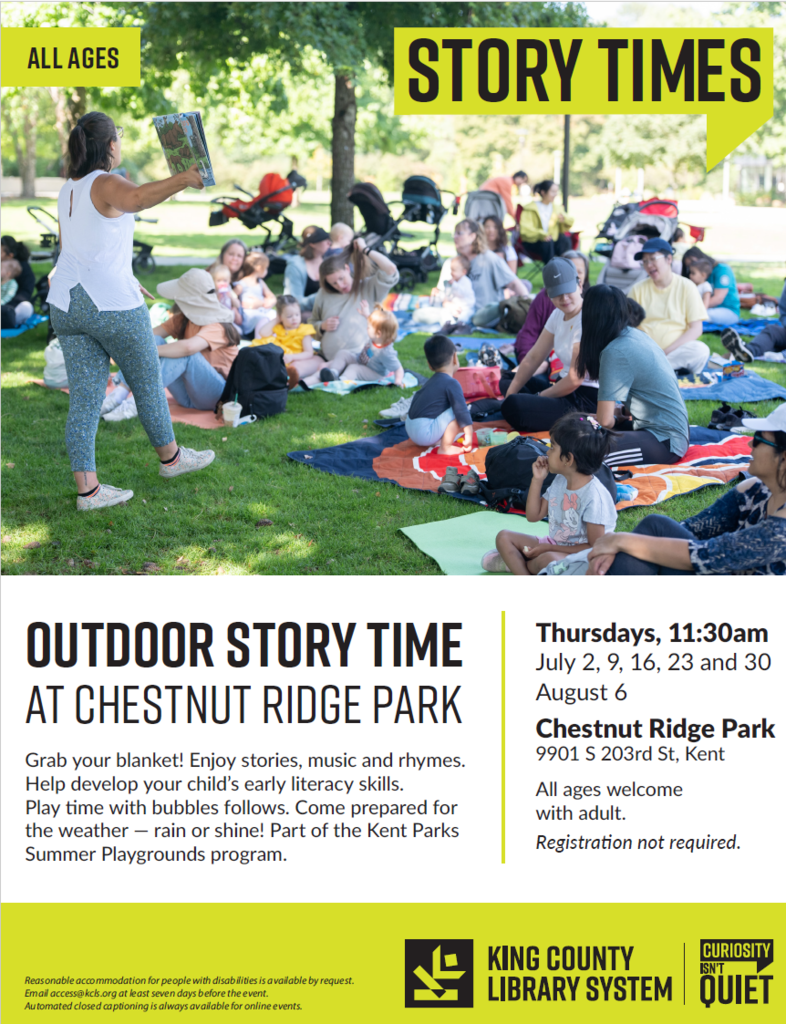 ALL AGES

STORY TIMES

OUTDOOR STORY TIME
AT CHESTNUT RIDGE PARK

Grab your blanket! Enjoy stories, music and rhymes. Help develop your child's early literacy skills. Play time with bubbles follows. Come prepared for the weather — rain or shine! Part of the Kent Parks Summer Playgrounds program.

Thursdays, 11:30am
July 2, 9, 16, 23 and 30
August 6

Chestnut Ridge Park
9901 S 203rd St, Kent

All ages welcome with adult.

Registration not required.

Reasonable accommodation for people with disabilities is available by request. Email access@kcls.org at least seven days before the event. Automated closed captioning is always available for online events.

KING COUNTY LIBRARY SYSTEM

CURIOSITY ISN'T QUIET